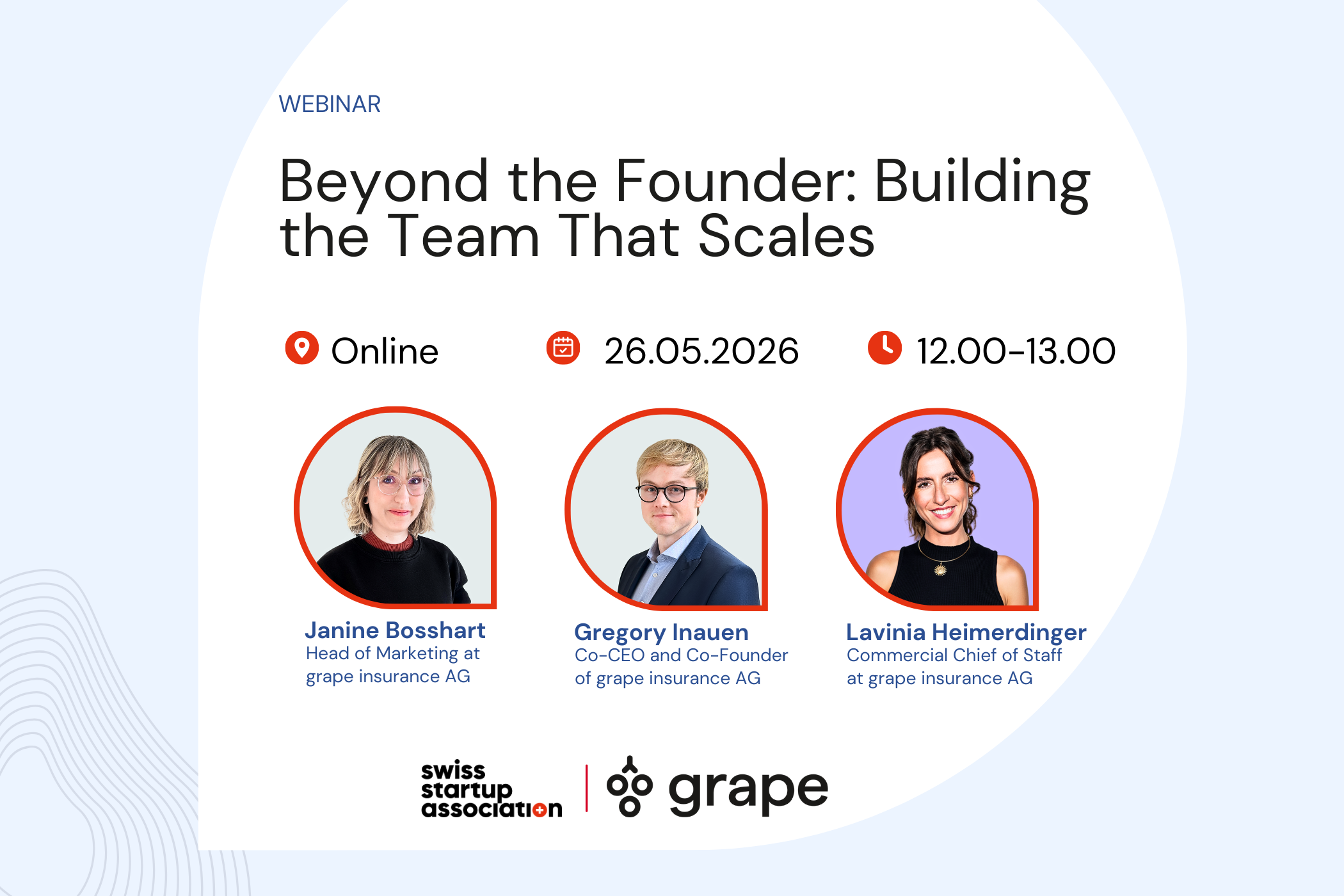 WEBINAR

Beyond the Founder: Building the Team That Scales

Online

26.05.2026

12.00-13.00

Janine Bosshart
Head of Marketing at grape insurance AG

Gregory Inauen
Co-CEO and Co-Founder of grape insurance AG

Lavinia Heimerdinger
Commercial Chief of Staff at grape insurance AG

swiss startup association

grape